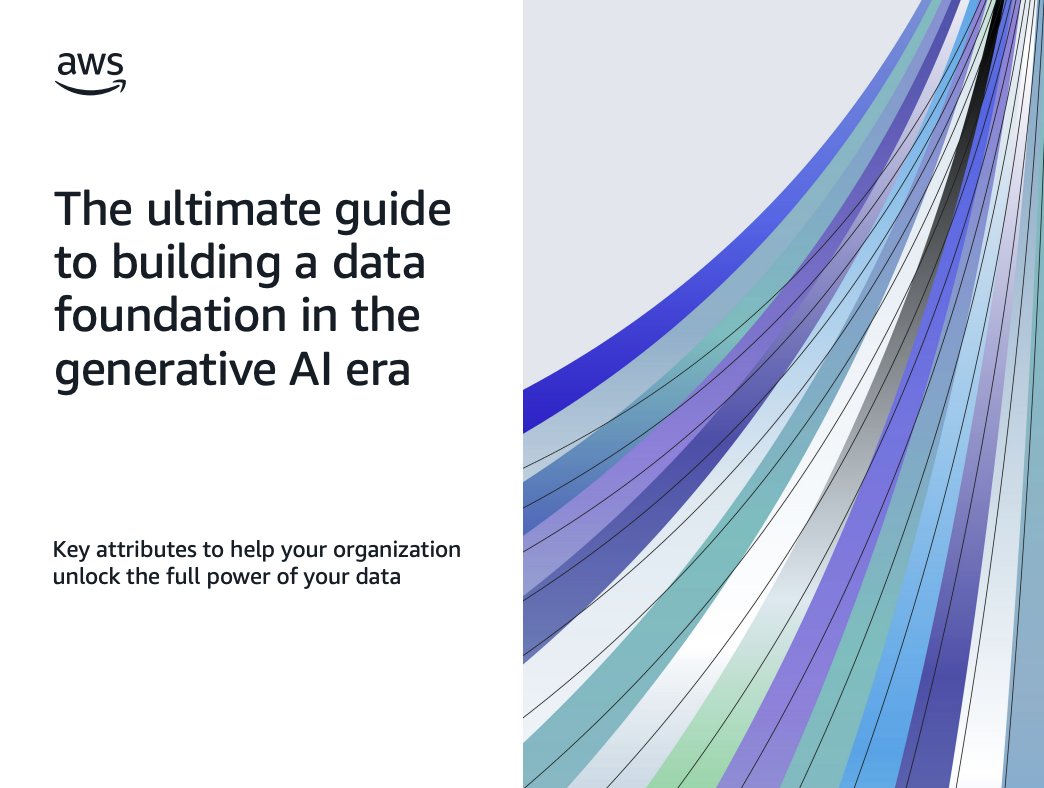 aws

The ultimate guide to building a data foundation in the generative AI era

Key attributes to help your organization unlock the full power of your data